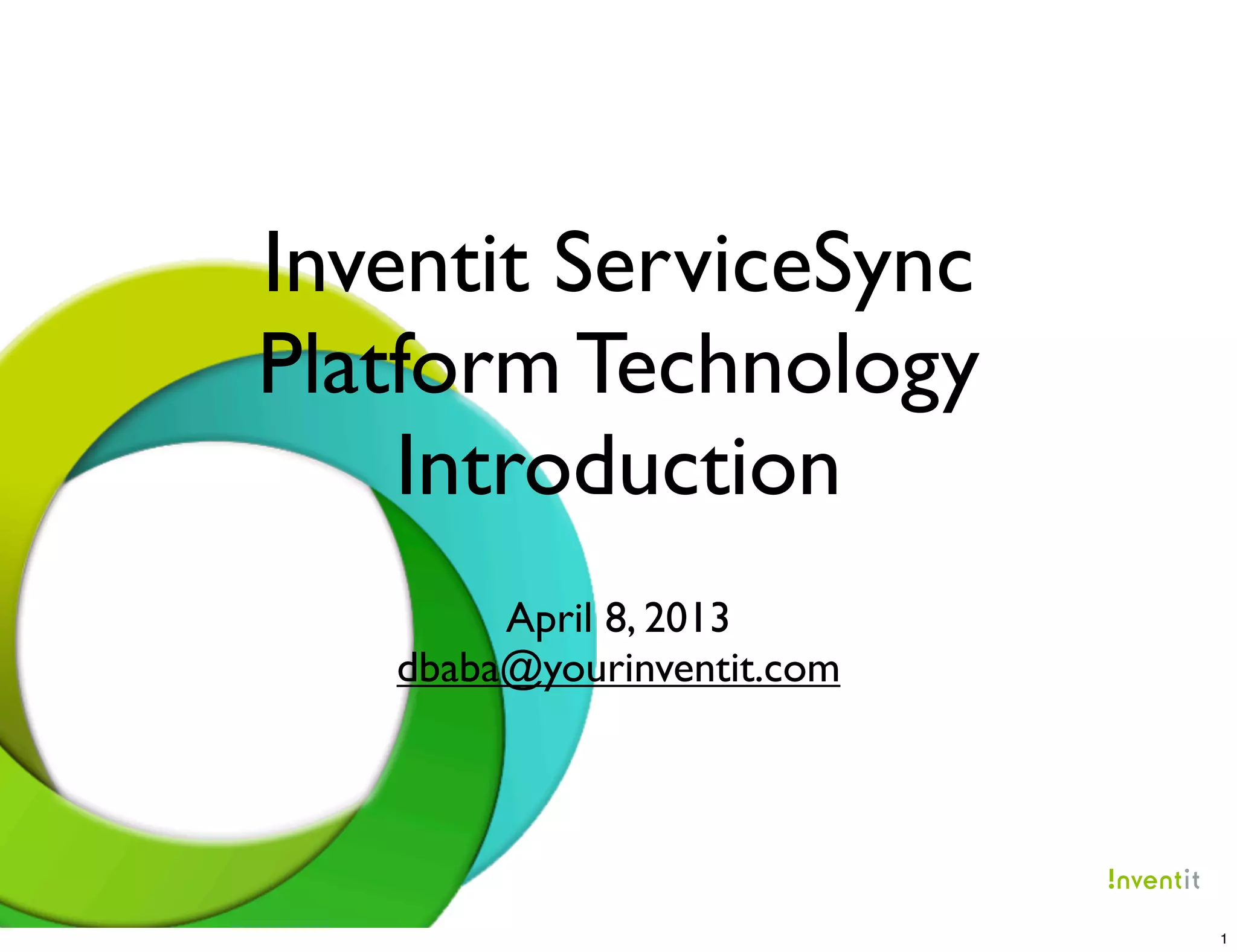 Inventit ServiceSync Platform Technology Introduction

April 8, 2013
dbaba@yourinventit.com

!nventit

1